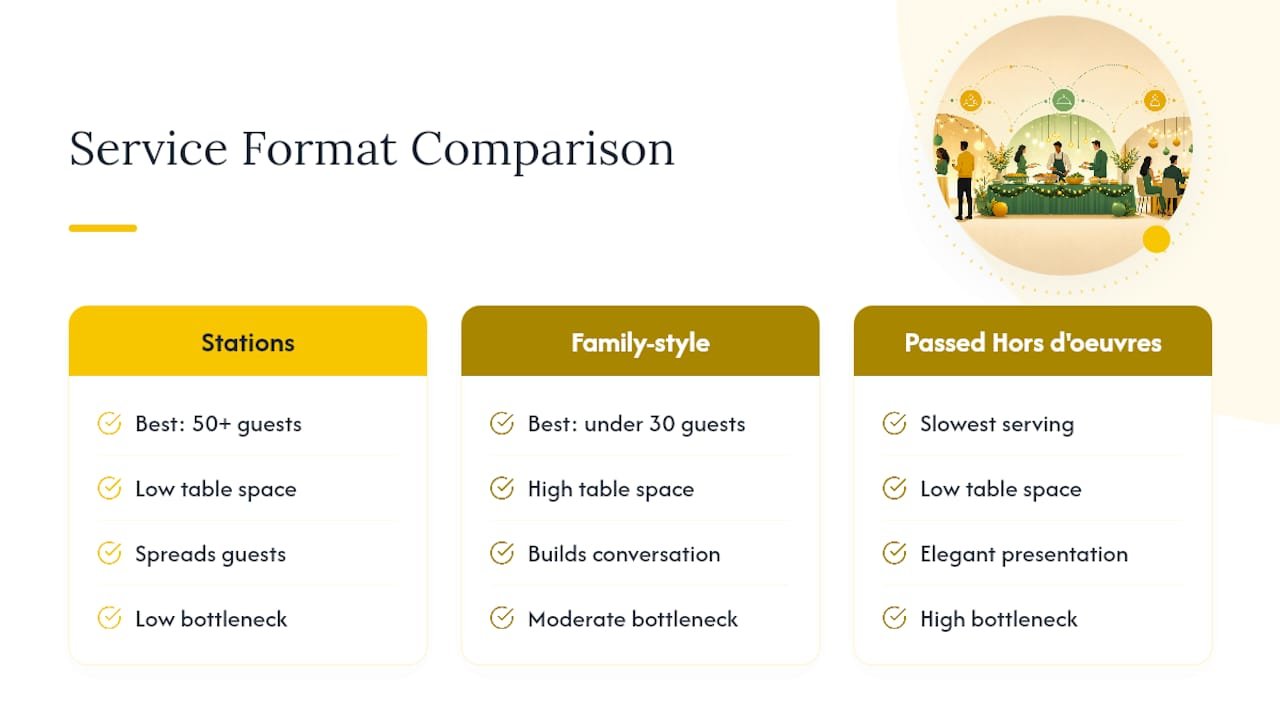 Service Format Comparison

Stations

Best: 50+ guests

Low table space

Spreads guests

Low bottleneck

Family-style

Best: under 30 guests

High table space

Builds conversation

Moderate bottleneck

Passed Hors d'oeuvres

Slowest serving

Low table space

Elegant presentation

High bottleneck